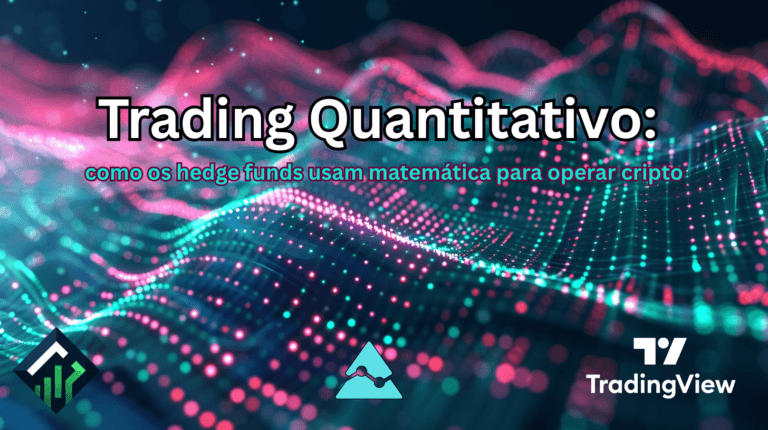 Trading Quantitativo:

como os hedge funds usam matemática para operar cripto

TradingView